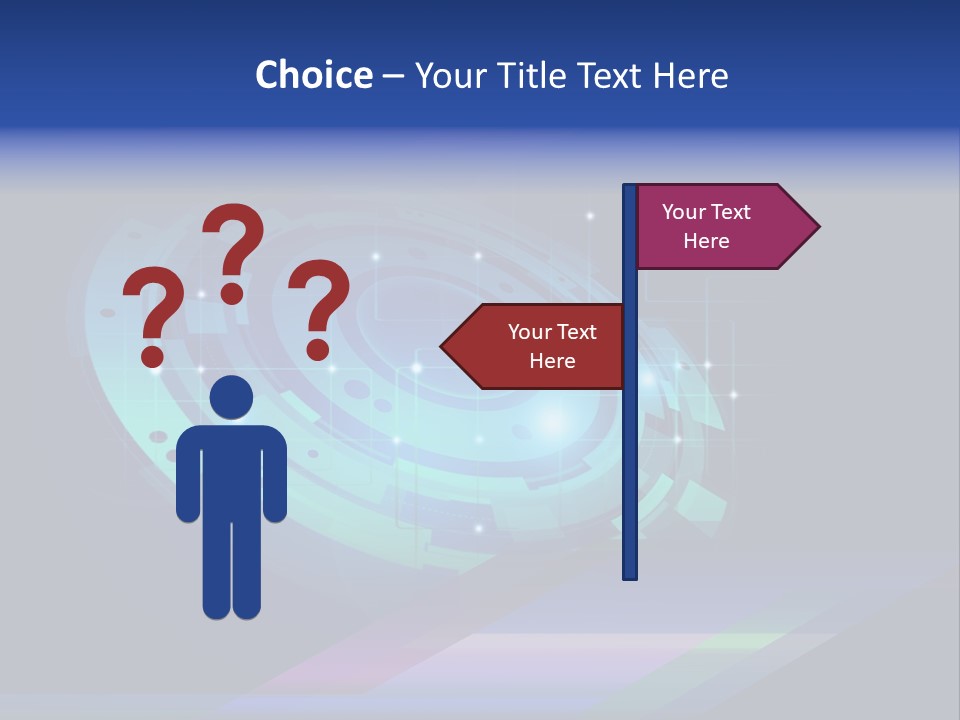 Choice – Your Title Text Here

? ? ?

Your Text Here

Your Text Here